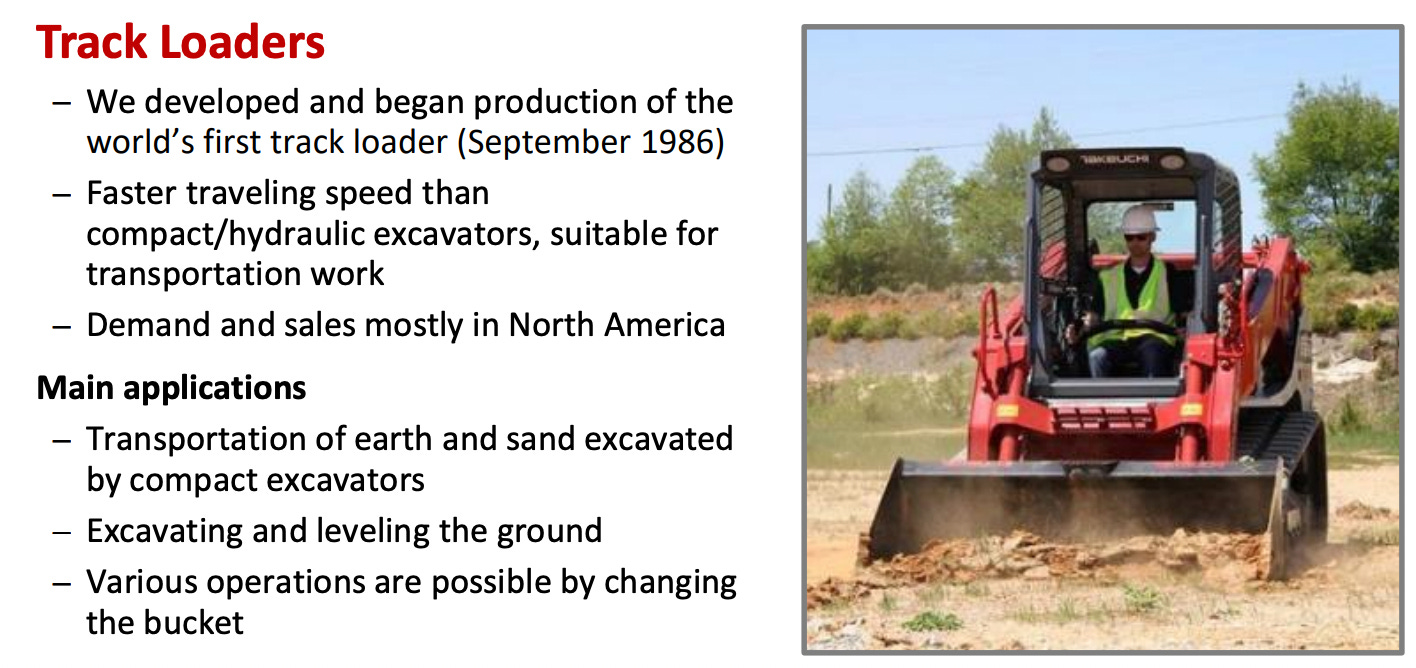 Track Loaders

– We developed and began production of the world's first track loader (September 1986)

– Faster traveling speed than compact/hydraulic excavators, suitable for transportation work

– Demand and sales mostly in North America

Main applications

– Transportation of earth and sand excavated by compact excavators

– Excavating and leveling the ground

– Various operations are possible by changing the bucket

TAKEUCHI